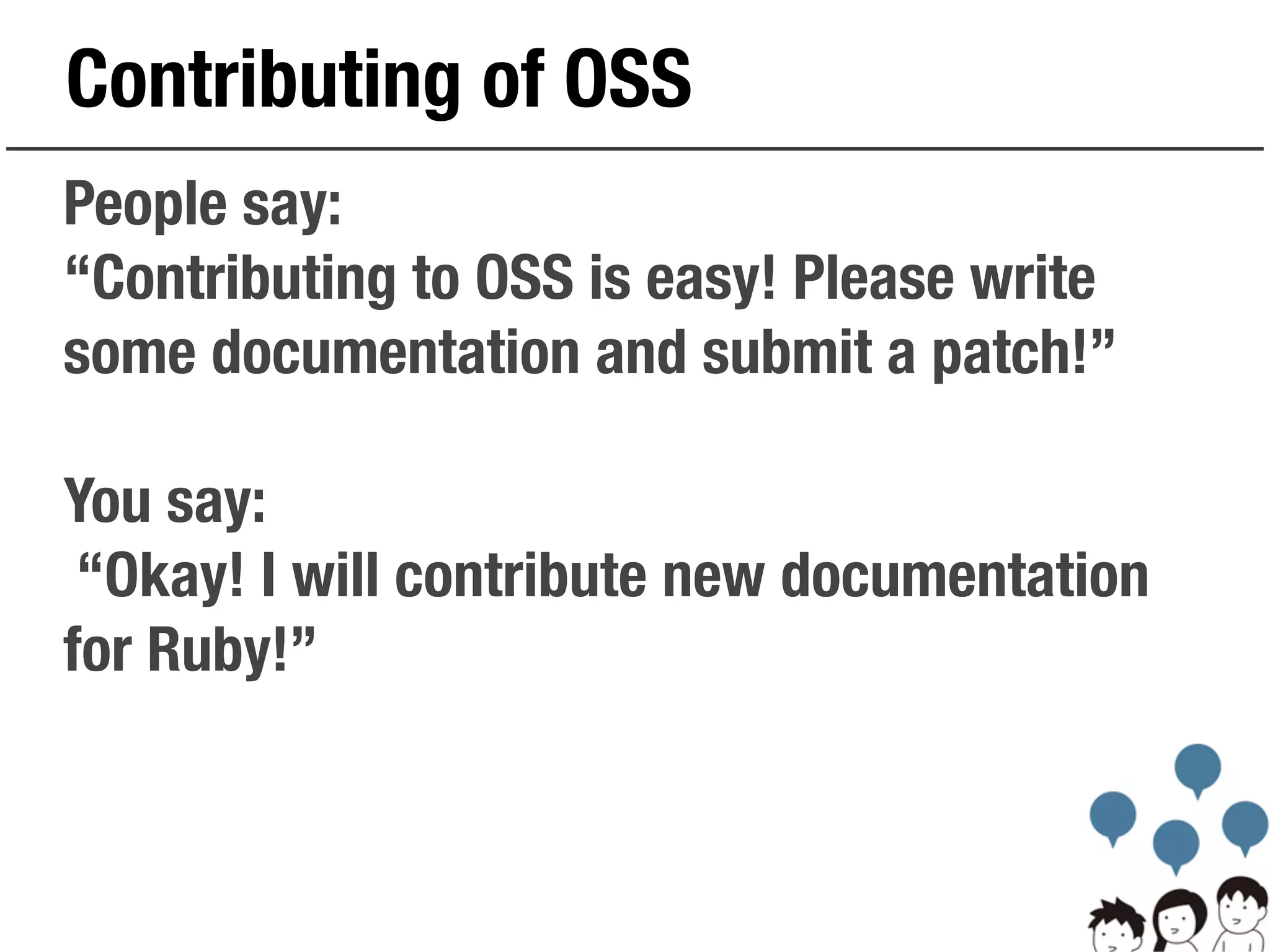 Contributing of OSS

People say:
“Contributing to OSS is easy! Please write some documentation and submit a patch!”

You say:
“Okay! I will contribute new documentation for Ruby!”